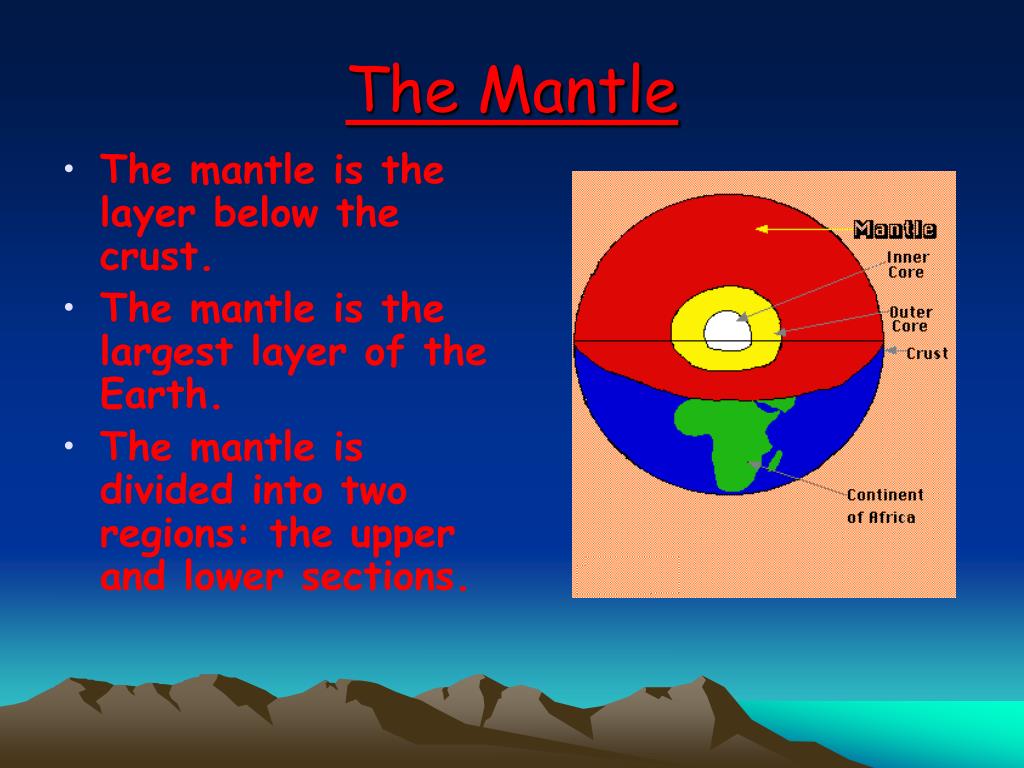 The Mantle

• The mantle is the layer below the crust.
• The mantle is the largest layer of the Earth.
• The mantle is divided into two regions: the upper and lower sections.

Mantle
Inner Core
Outer Core
Crust
Continent of Africa